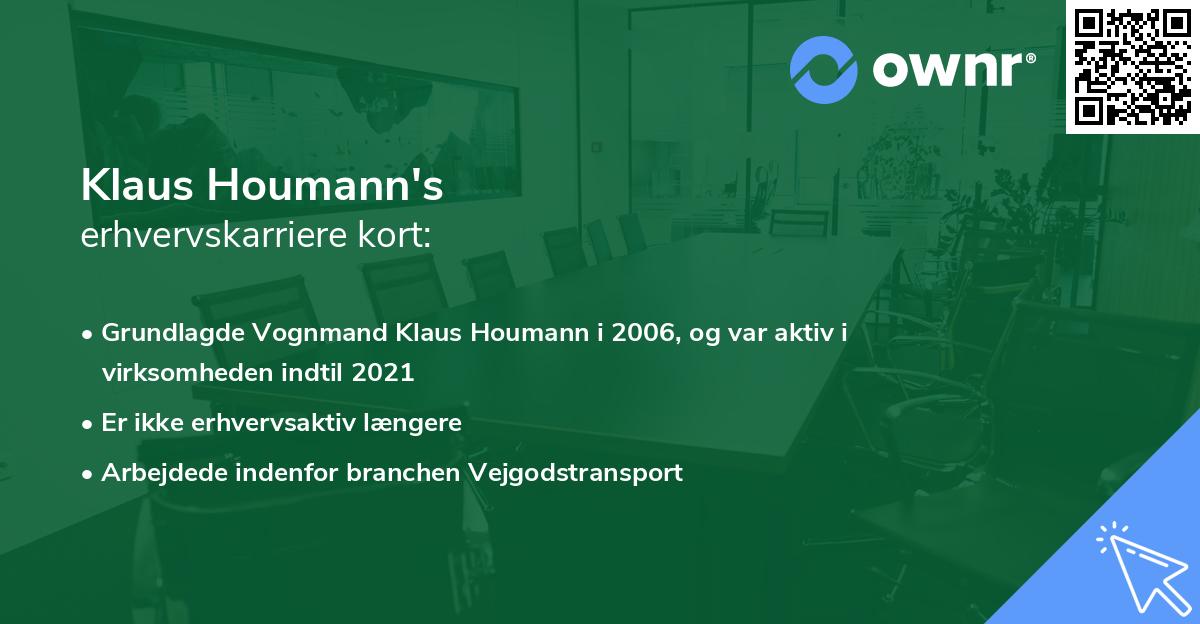 ownr®

Klaus Houmann's
erhvervskarriere kort:

• Grundlagde Vognmand Klaus Houmann i 2006, og var aktiv i virksomheden indtil 2021
• Er ikke erhvervsaktiv længere
• Arbejdede indenfor branchen Vejgodstransport